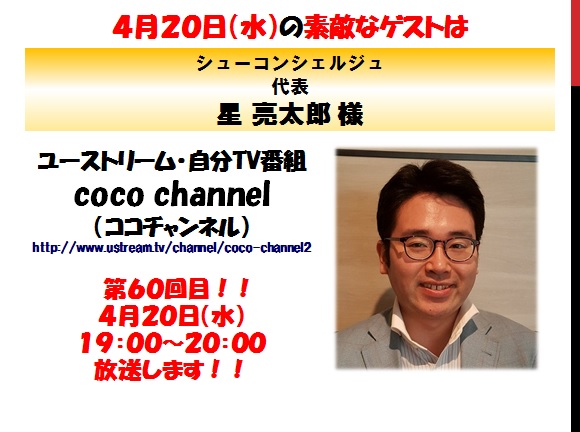 4月20日(水)の素敵なゲストは

シューコンシェルジュ
代表
星 亮太郎 様

ユーストリーム・自分TV番組
coco channel
(ココチャンネル)
http://www.ustream.tv/channel/coco-channel2

第60回目!!
4月20日(水)
19:00~20:00
放送します!!